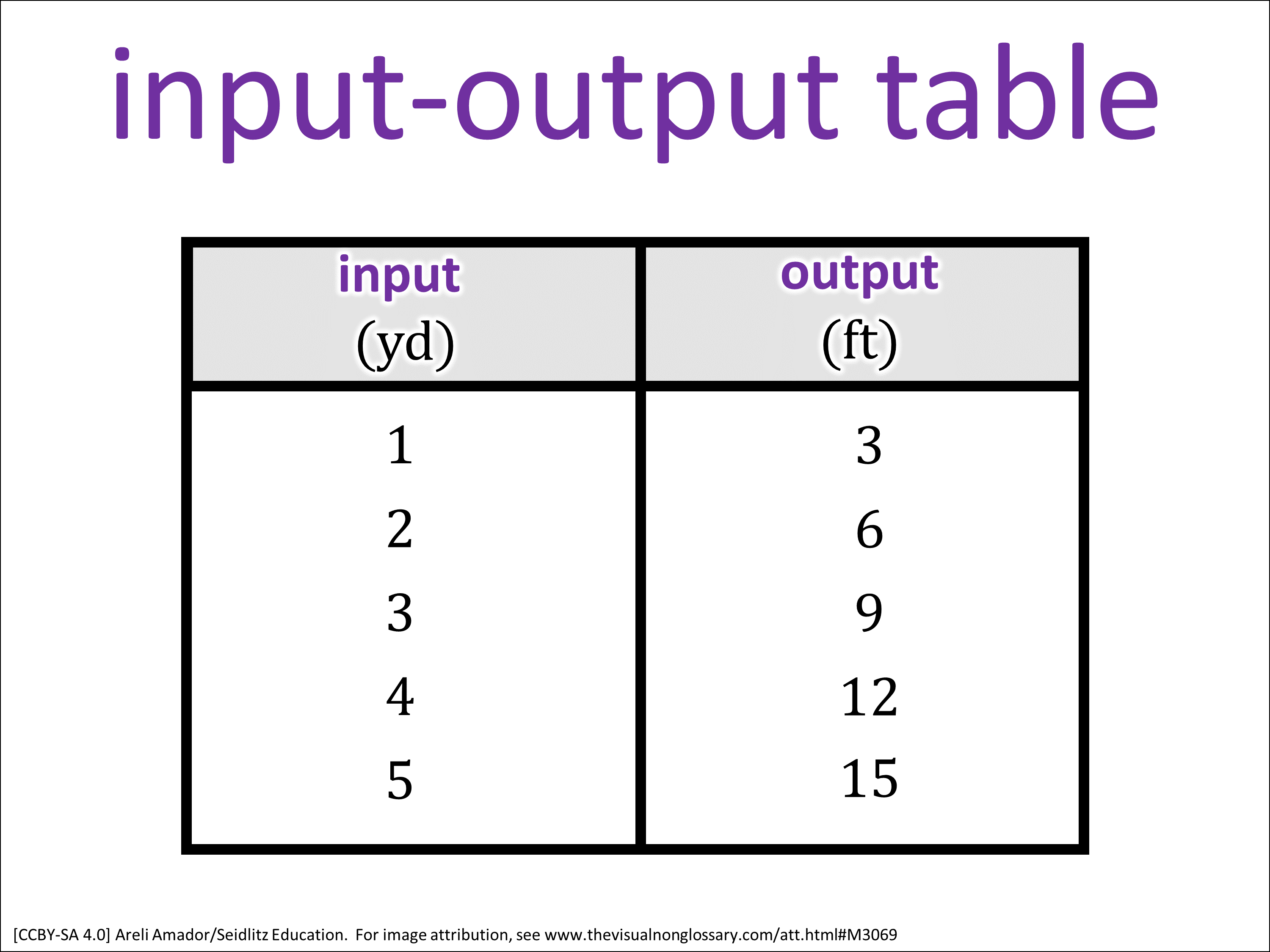 input-output table

| input (yd) | output (ft) |
|---|---|
| 1 | 3 |
| 2 | 6 |
| 3 | 9 |
| 4 | 12 |
| 5 | 15 |

[CCBY-SA 4.0] Areli Amador/Seidlitz Education. For image attribution, see www.thevisualnonglossary.com/att.html#M3069